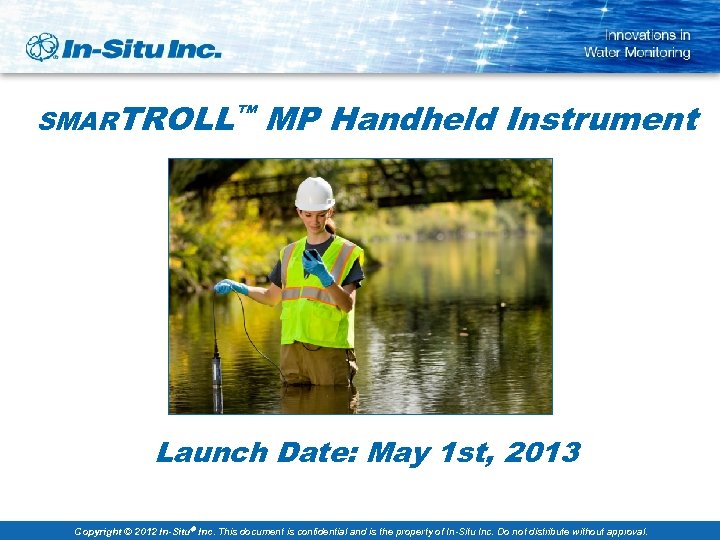 In-Situ Inc.

Innovations in Water Monitoring

SMARTROLL™ MP Handheld Instrument

Launch Date: May 1st, 2013

Copyright © 2012 In-Situ® Inc. This document is confidential and is the property of In-Situ Inc. Do not distribute without approval.